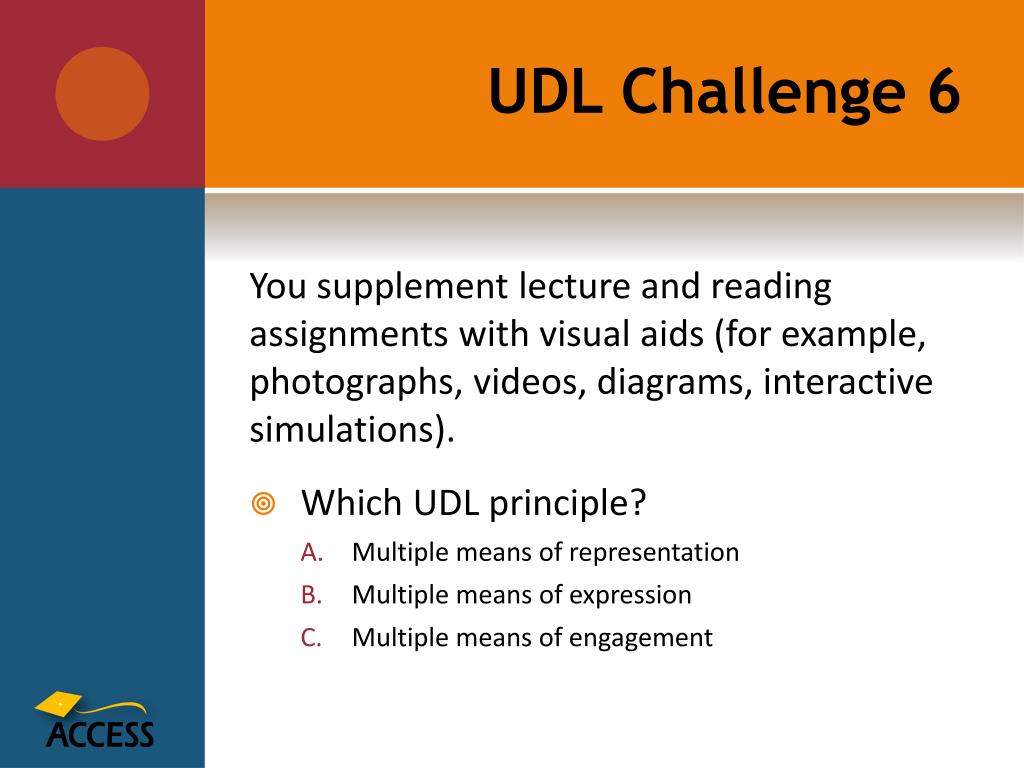 UDL Challenge 6

You supplement lecture and reading assignments with visual aids (for example, photographs, videos, diagrams, interactive simulations).

Which UDL principle?

A. Multiple means of representation
B. Multiple means of expression
C. Multiple means of engagement

ACCESS